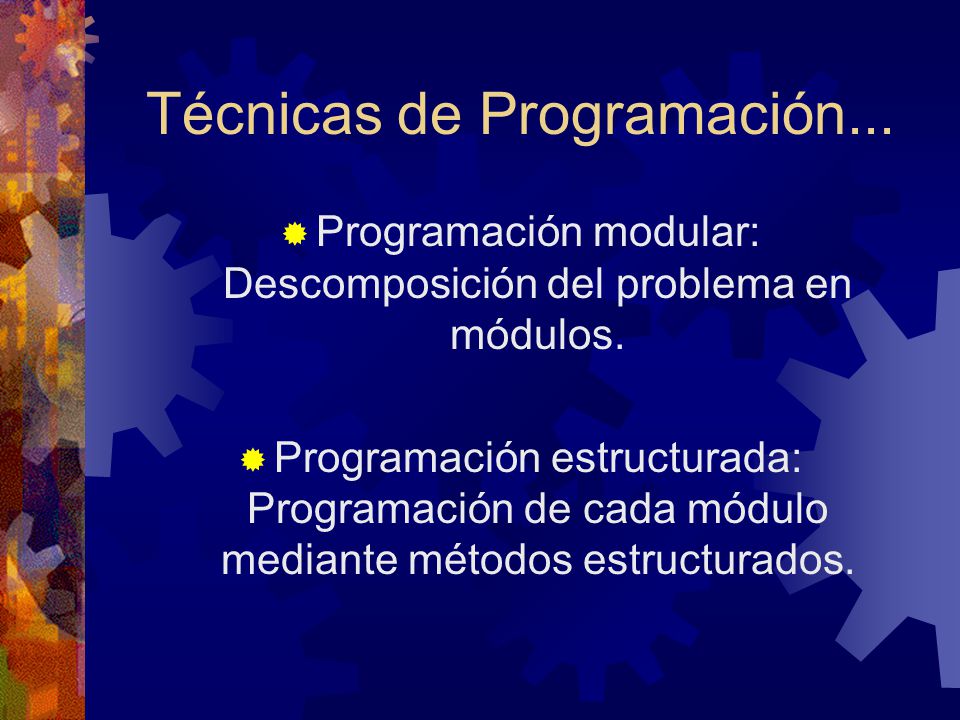 Técnicas de Programación...

Programación modular: Descomposición del problema en módulos.

Programación estructurada: Programación de cada módulo mediante métodos estructurados.